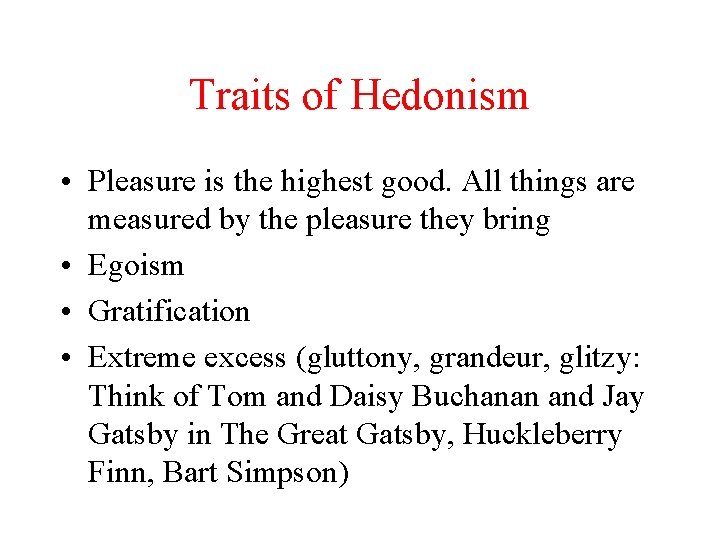 Traits of Hedonism

• Pleasure is the highest good. All things are measured by the pleasure they bring
• Egoism
• Gratification
• Extreme excess (gluttony, grandeur, glitzy: Think of Tom and Daisy Buchanan and Jay Gatsby in The Great Gatsby, Huckleberry Finn, Bart Simpson)